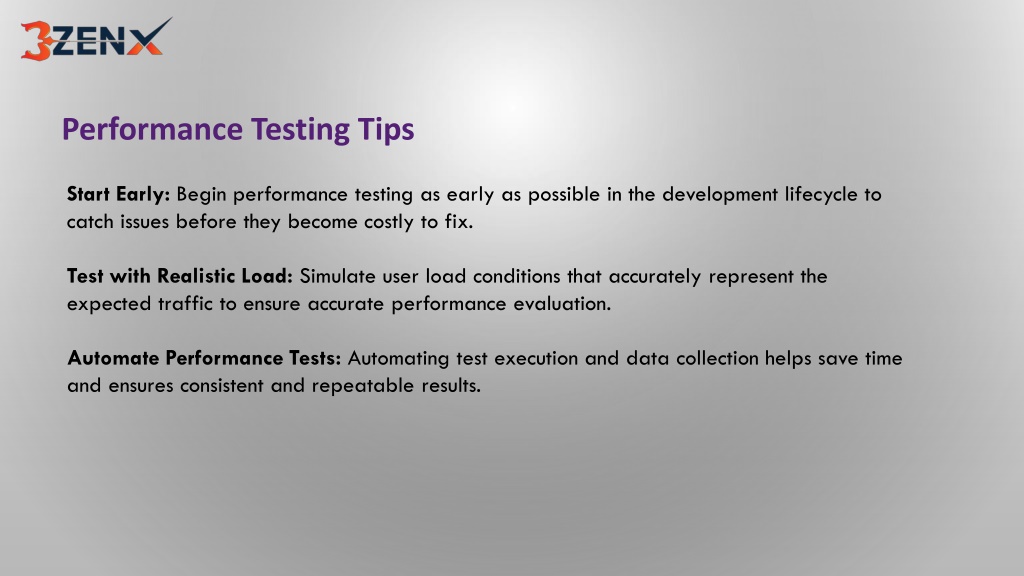 3ZENX

Performance Testing Tips

Start Early: Begin performance testing as early as possible in the development lifecycle to catch issues before they become costly to fix.

Test with Realistic Load: Simulate user load conditions that accurately represent the expected traffic to ensure accurate performance evaluation.

Automate Performance Tests: Automating test execution and data collection helps save time and ensures consistent and repeatable results.